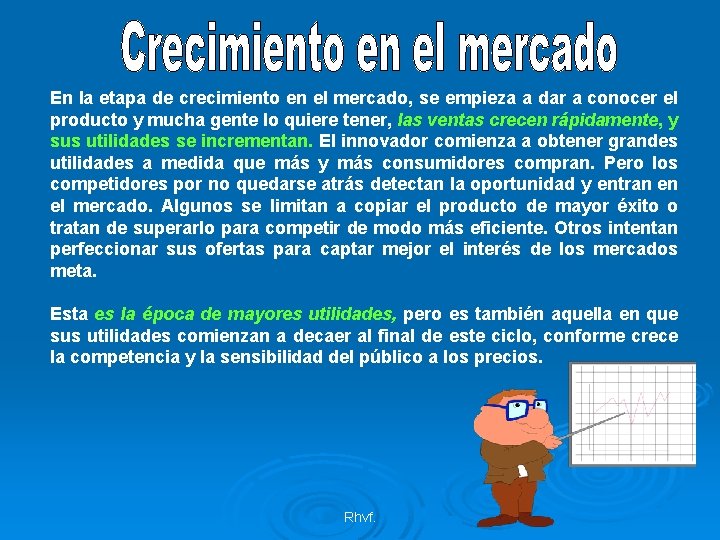 Crecimiento en el mercado

En la etapa de crecimiento en el mercado, se empieza a dar a conocer el producto y mucha gente lo quiere tener, las ventas crecen rápidamente, y sus utilidades se incrementan. El innovador comienza a obtener grandes utilidades a medida que más y más consumidores compran. Pero los competidores por no quedarse atrás detectan la oportunidad y entran en el mercado. Algunos se limitan a copiar el producto de mayor éxito o tratan de superarlo para competir de modo más eficiente. Otros intentan perfeccionar sus ofertas para captar mejor el interés de los mercados meta.

Esta es la época de mayores utilidades, pero es también aquella en que sus utilidades comienzan a decaer al final de este ciclo, conforme crece la competencia y la sensibilidad del público a los precios.

Rhvf.